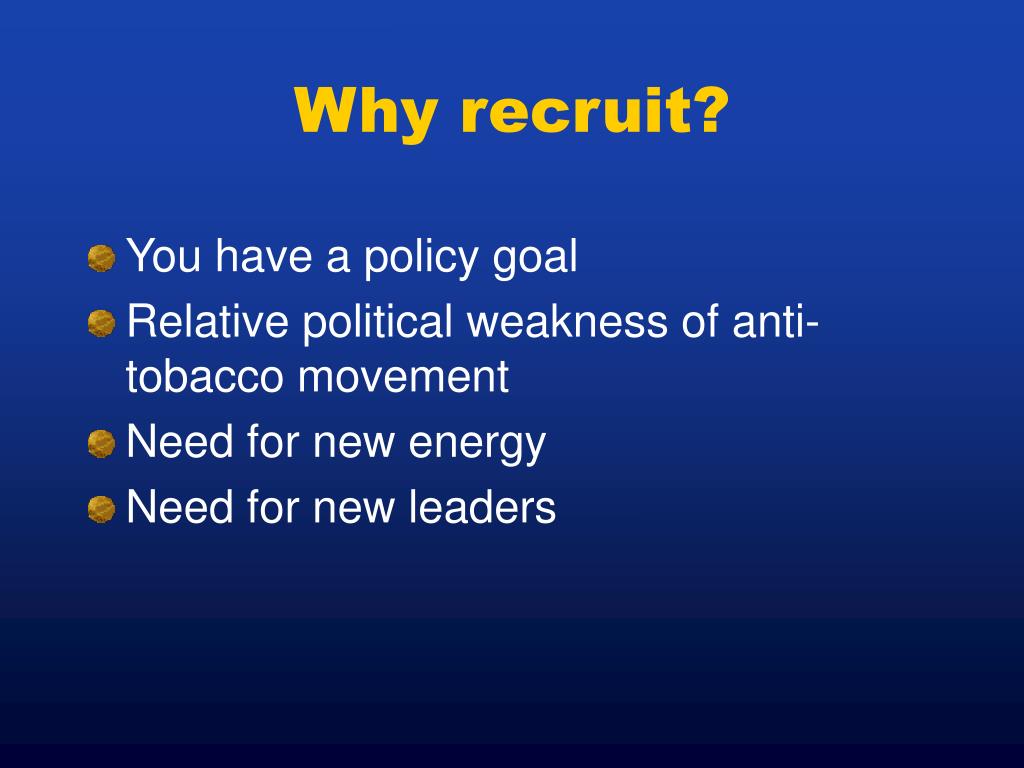 Why recruit?

You have a policy goal

Relative political weakness of anti-tobacco movement

Need for new energy

Need for new leaders